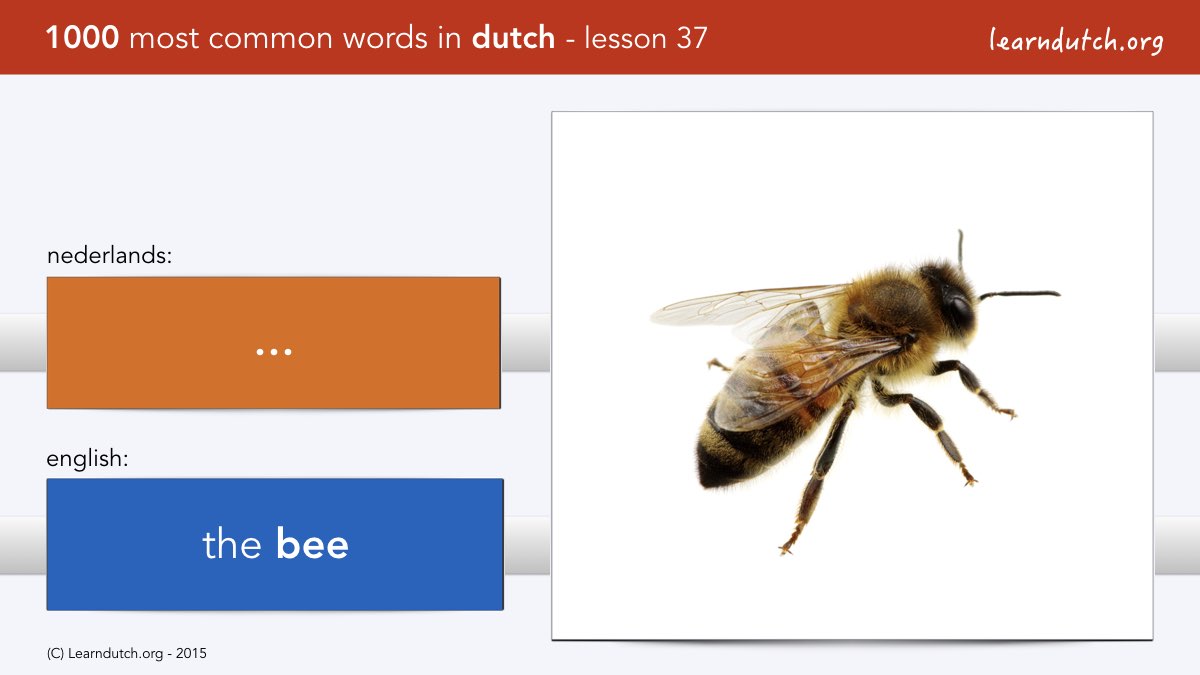 1000 most common words in dutch - lesson 37

learndutch.org

nederlands:

...

english:

the bee

(C) Learndutch.org - 2015